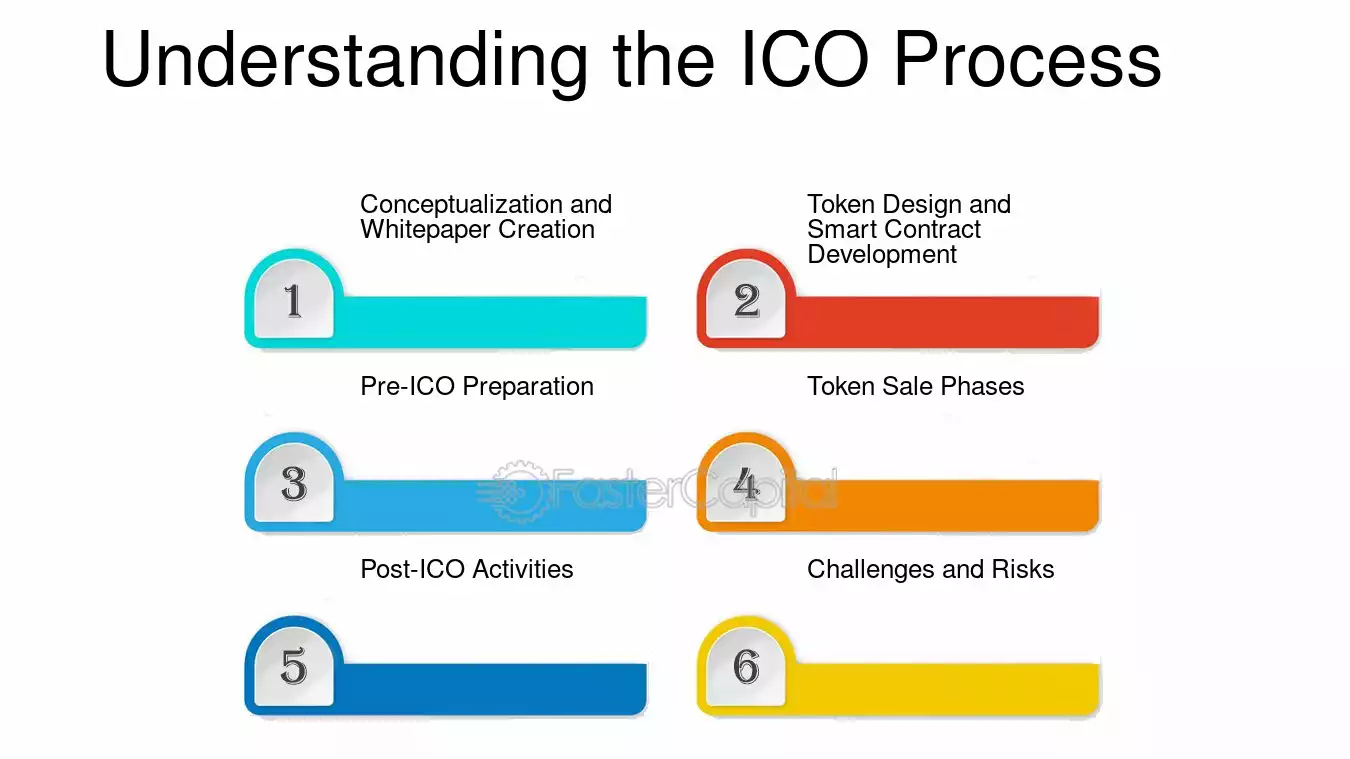 Understanding the ICO Process

Conceptualization and Whitepaper Creation

1

Token Design and Smart Contract Development

2

Pre-ICO Preparation

3

Token Sale Phases

4

FasterCapital

Post-ICO Activities

5

Challenges and Risks

6